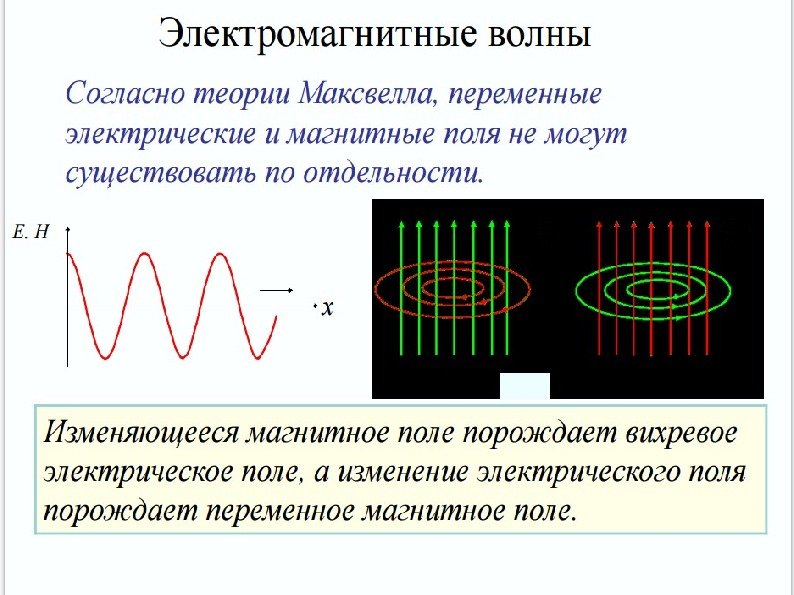 Электромагнитные волны

Согласно теории Максвелла, переменные электрические и магнитные поля не могут существовать по отдельности.

E. H

x

Изменяющееся магнитное поле порождает вихревое электрическое поле, а изменение электрического поля порождает переменное магнитное поле.